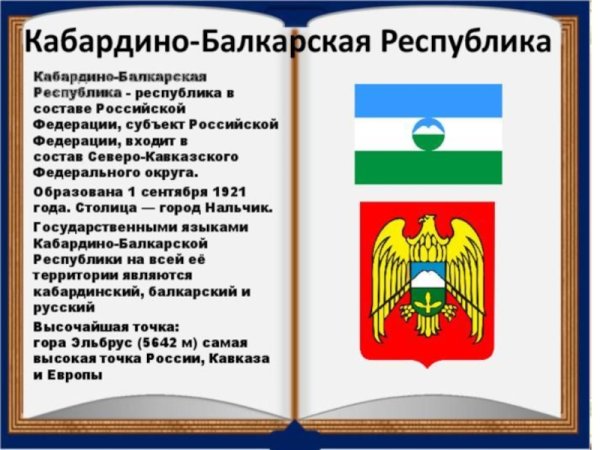 Кабардино-Балкарская Республика

Кабардино-Балкарская Республика - республика в составе Российской Федерации, субъект Российской Федерации, входит в состав Северо-Кавказского Федерального округа.

Образована 1 сентября 1921 года. Столица — город Нальчик.

Государственными языками Кабардино-Балкарской Республики на всей её территории являются кабардинский, балкарский и русский

Высочайшая точка: гора Эльбрус (5642 м) самая высокая точка России, Кавказа и Европы